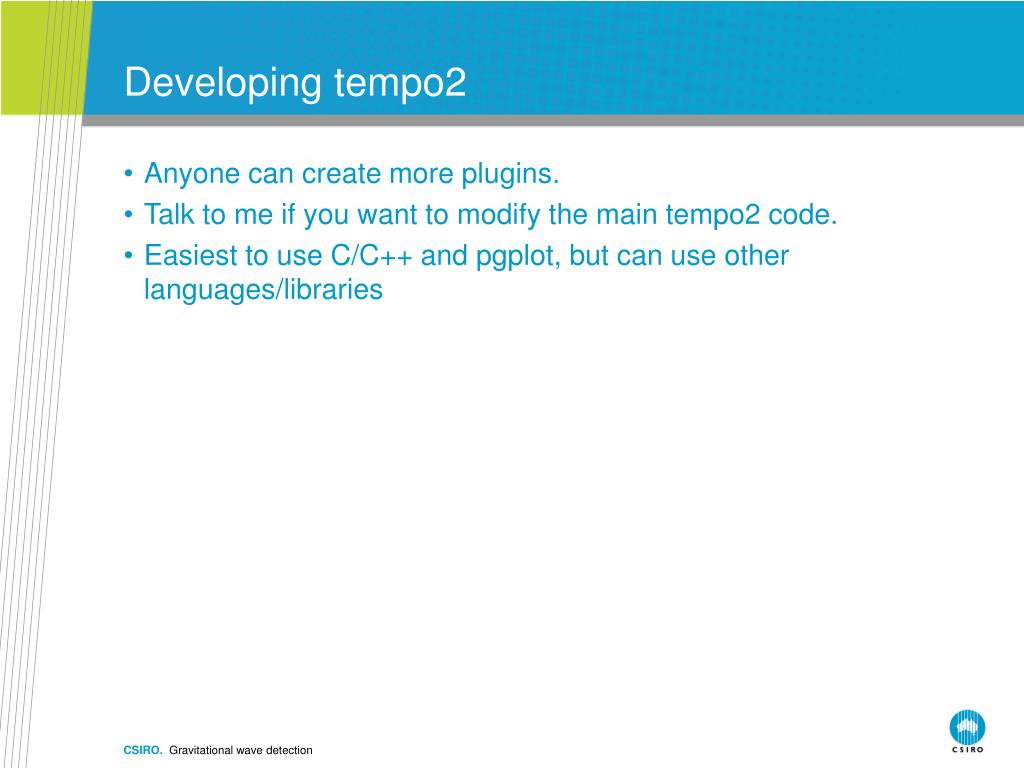 Developing tempo2

• Anyone can create more plugins.
• Talk to me if you want to modify the main tempo2 code.
• Easiest to use C/C++ and pgplot, but can use other languages/libraries

CSIRO. Gravitational wave detection

CSIRO